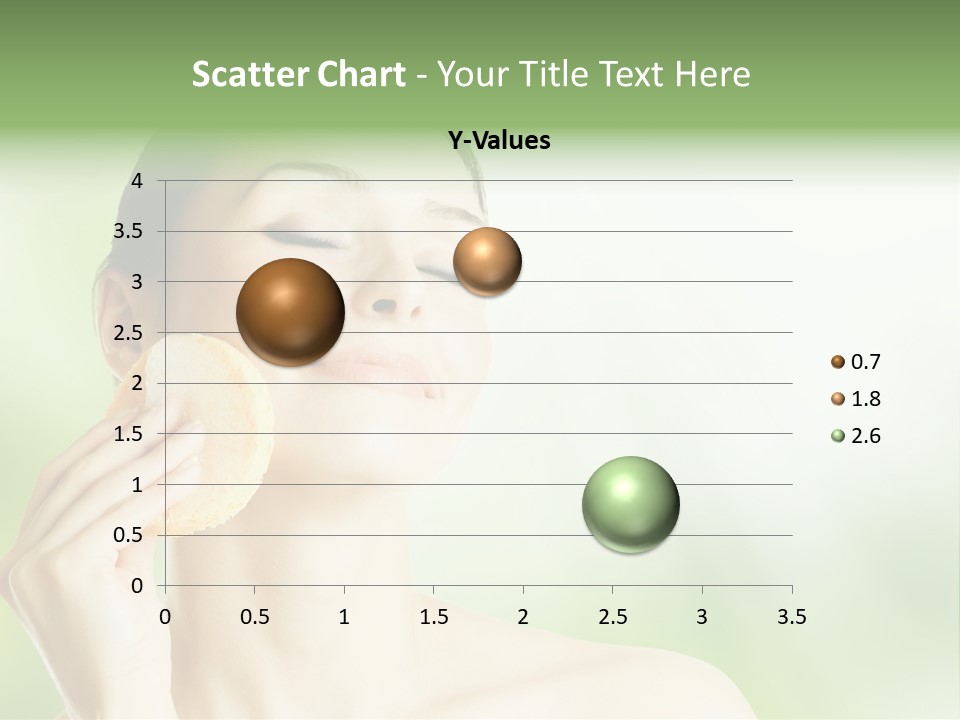 Scatter Chart - Your Title Text Here

Y-Values

4
3.5
3
2.5
2
1.5
1
0.5
0

0 0.5 1 1.5 2 2.5 3 3.5

0.7
1.8
2.6